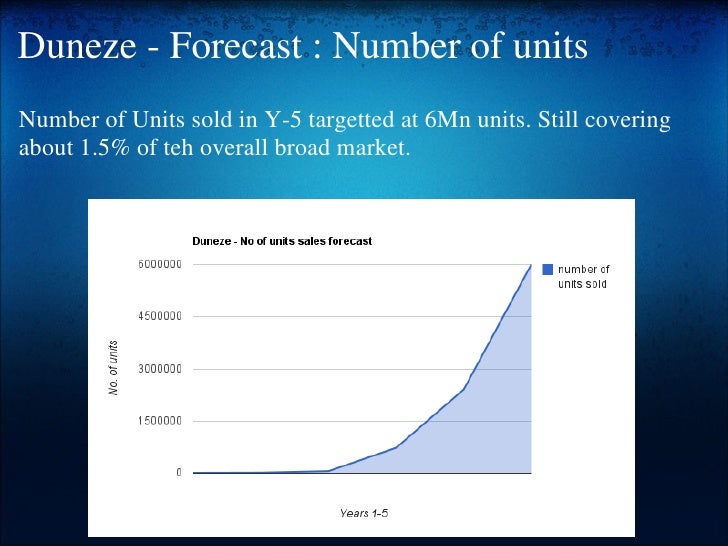 Duneze - Forecast : Number of units

Number of Units sold in Y-5 targetted at 6Mn units. Still covering about 1.5% of teh overall broad market.

Duneze - No of units sales forecast

6000000
4500000
3000000
1500000
0

No. of units

Years 1-5

number of units sold